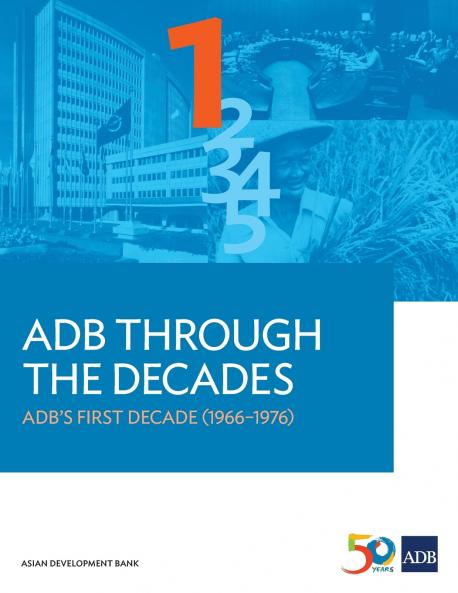 1
2
3
4
5

ADB THROUGH THE DECADES

ADB'S FIRST DECADE (1966–1976)

ASIAN DEVELOPMENT BANK

50 YEARS

ADB